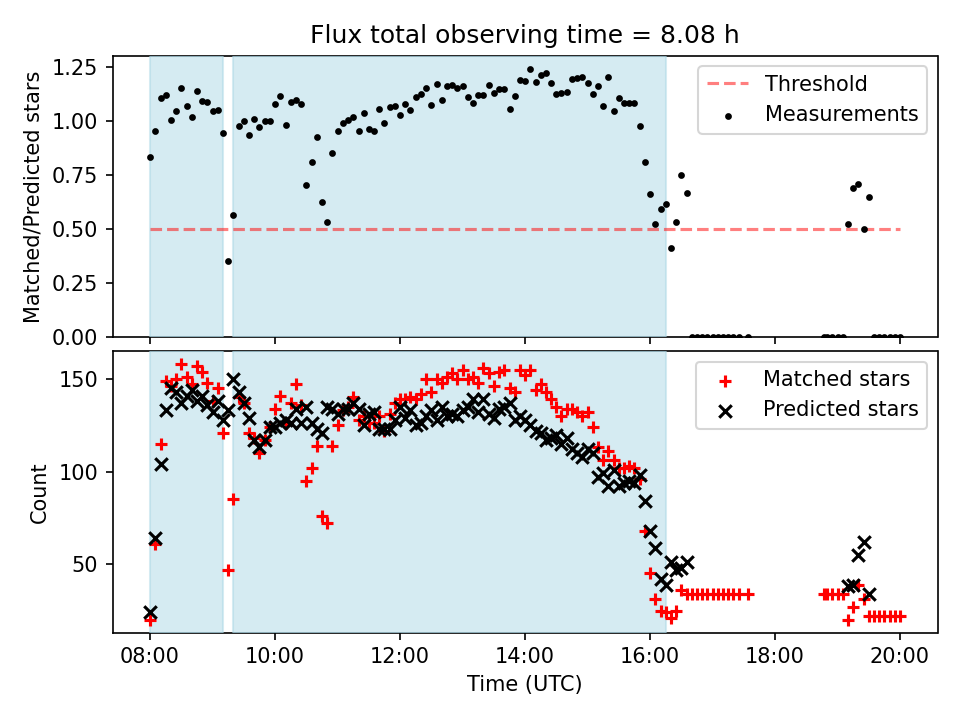 Flux total observing time = 8.08 h

Matched/Predicted stars

1.25
1.00
0.75
0.50
0.25
0.00

Threshold
Measurements

Count

150
100
50

Matched stars
Predicted stars

08:00 10:00 12:00 14:00 16:00 18:00 20:00

Time (UTC)